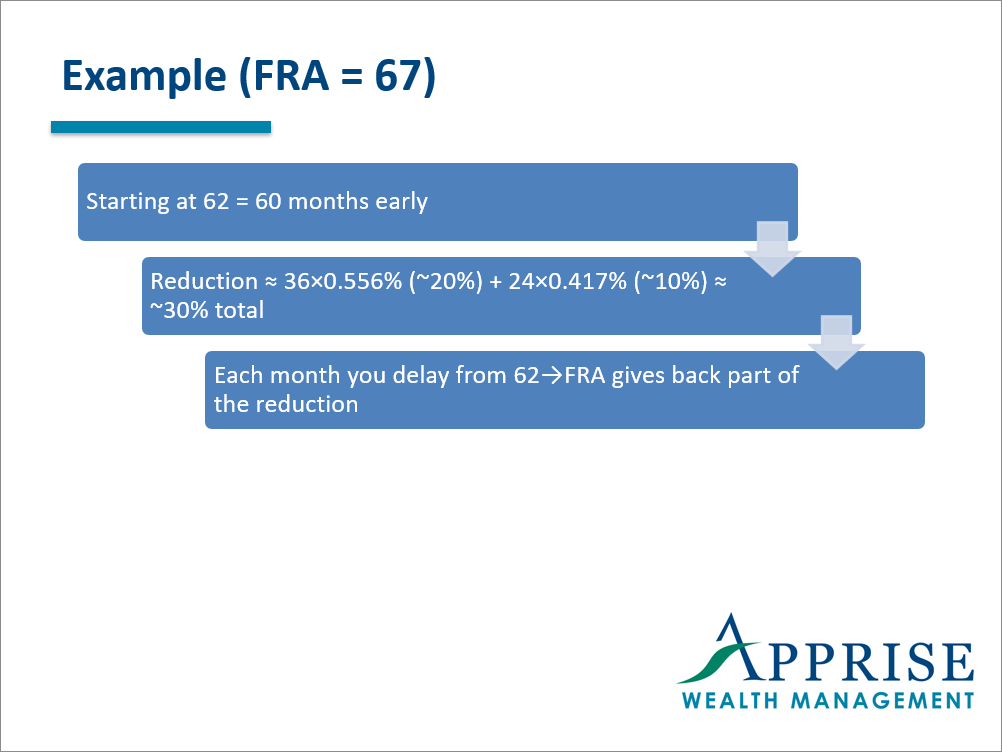 Example (FRA = 67)

Starting at 62 = 60 months early

Reduction ≈ 36×0.556% (~20%) + 24×0.417% (~10%) ≈ ~30% total

Each month you delay from 62→FRA gives back part of the reduction

APPRISE
WEALTH MANAGEMENT